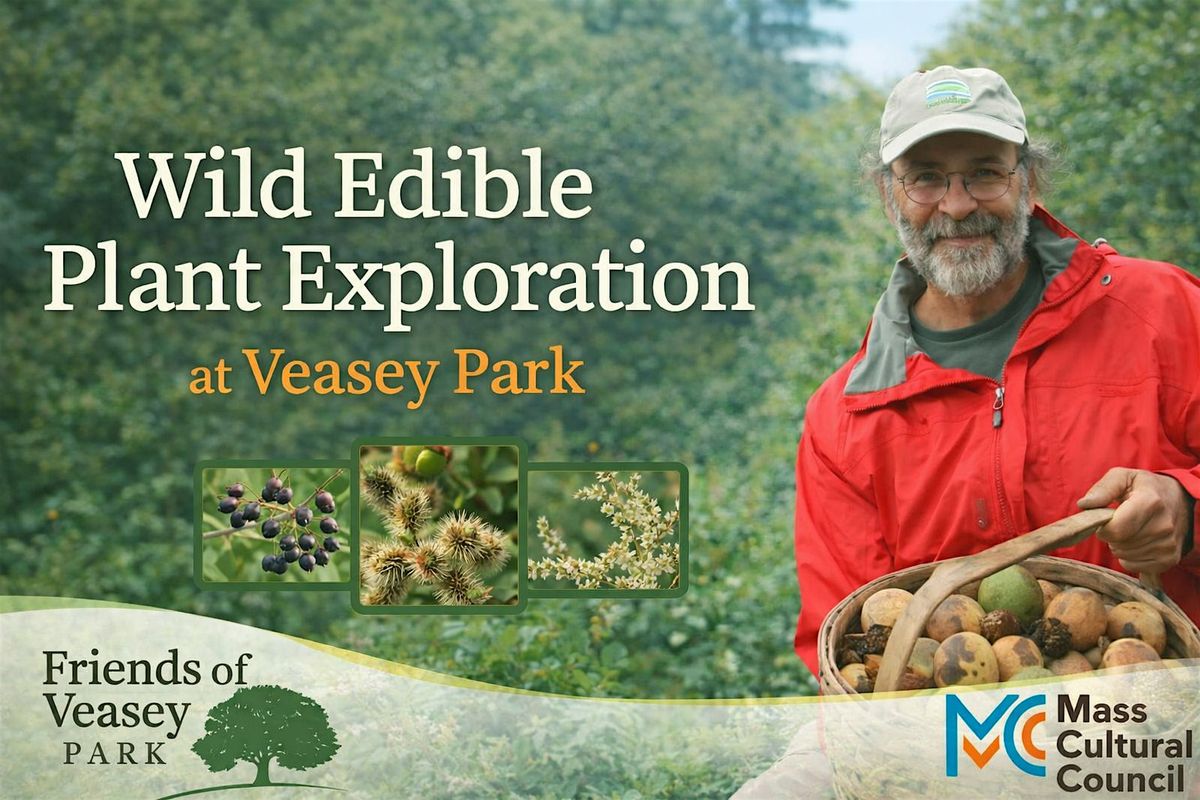 Wild Edible Plant Exploration

at Veasey Park

Friends of Veasey PARK

MCC Mass Cultural Council